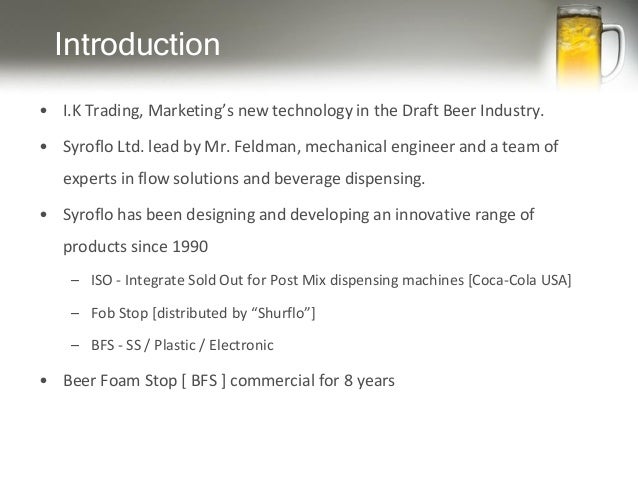 Introduction

• I.K Trading, Marketing's new technology in the Draft Beer Industry.

• Syroflo Ltd. lead by Mr. Feldman, mechanical engineer and a team of experts in flow solutions and beverage dispensing.

• Syroflo has been designing and developing an innovative range of products since 1990

– ISO - Integrate Sold Out for Post Mix dispensing machines [Coca-Cola USA]

– Fob Stop [distributed by "Shurflo"]

– BFS - SS / Plastic / Electronic

• Beer Foam Stop [ BFS ] commercial for 8 years